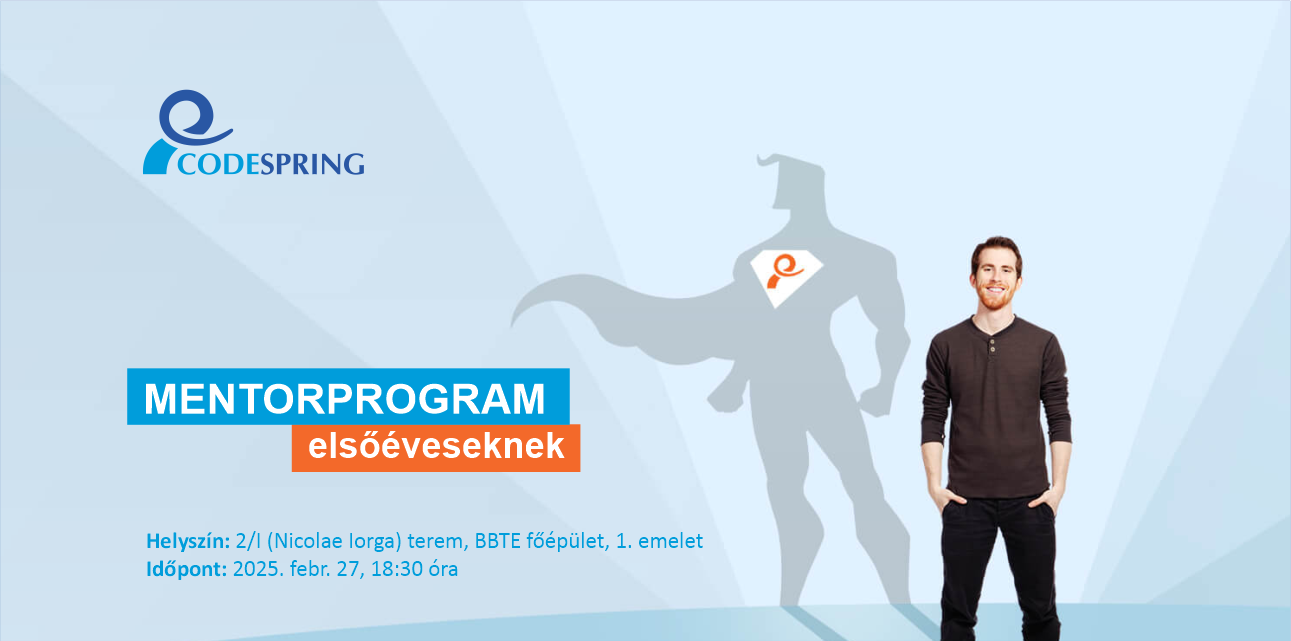 CODESPRING

MENTORPROGRAM
elsőéveseknek

Helyszín: 2/I (Nicolae Iorga) terem, BBTE főépület, 1. emelet
Időpont: 2025. febr. 27, 18:30 óra